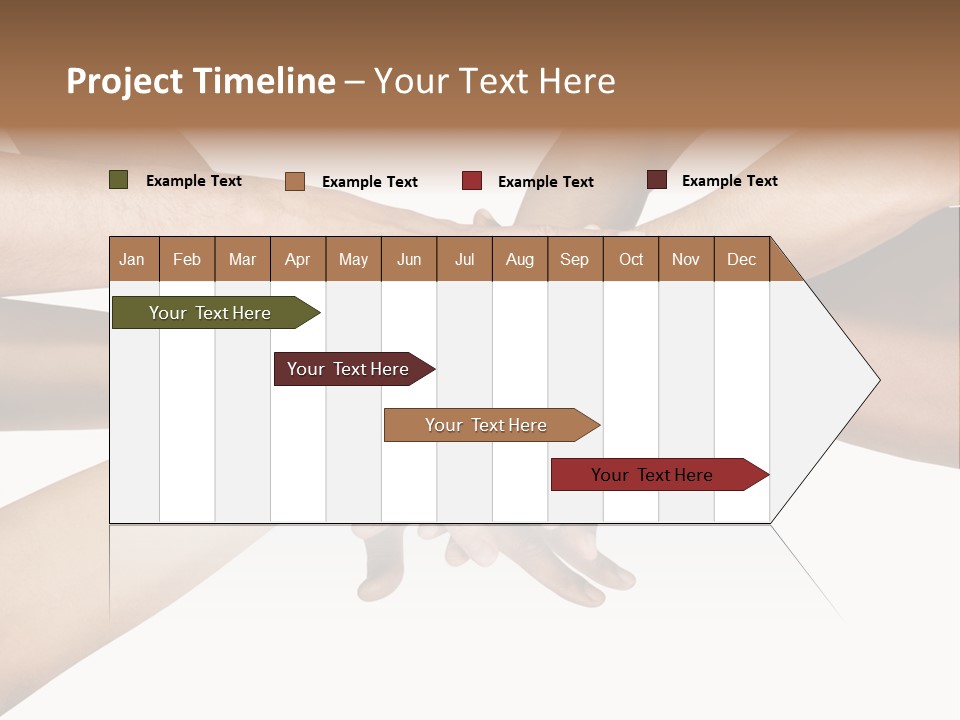 Project Timeline – Your Text Here

Example Text Example Text Example Text Example Text

| Jan | Feb | Mar | Apr | May | Jun | Jul | Aug | Sep | Oct | Nov | Dec |
|---|---|---|---|---|---|---|---|---|---|---|---|

Your Text Here

Your Text Here

Your Text Here

Your Text Here